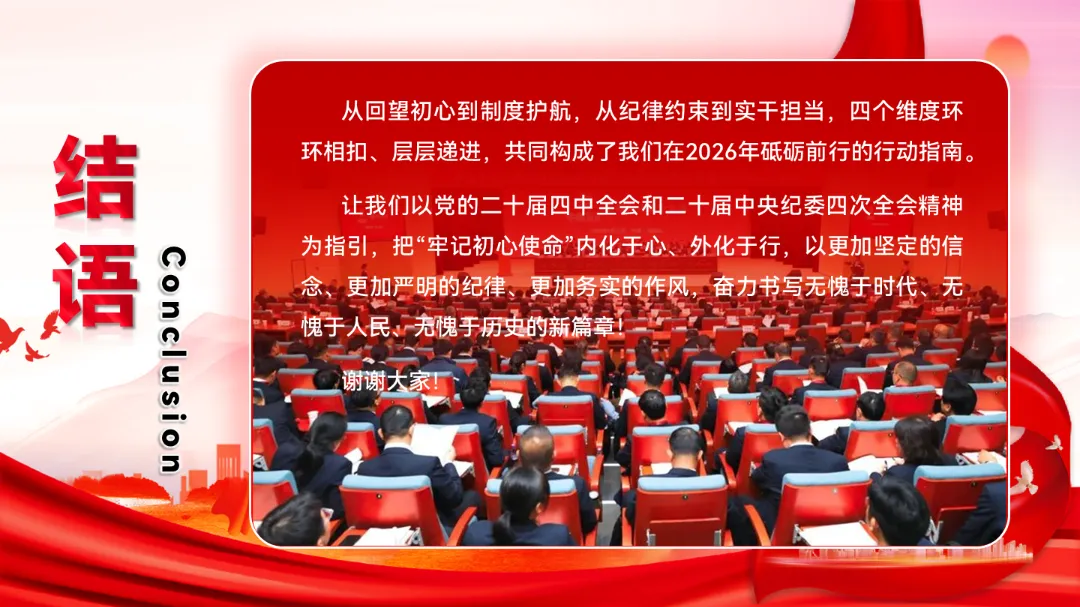 结语

Conclusion

从回望初心到制度护航，从纪律约束到实干担当，四个维度环环相扣、层层递进，共同构成了我们在2026年砥砺前行的行动指南。

让我们以党的二十届四中全会和二十届中央纪委四次全会精神为指引，把“牢记初心使命”内化于心、外化于行，以更加坚定的信念、更加严明的纪律、更加务实的作风，奋力书写无愧于时代、无愧于人民、无愧于历史的新篇章！

谢谢大家！